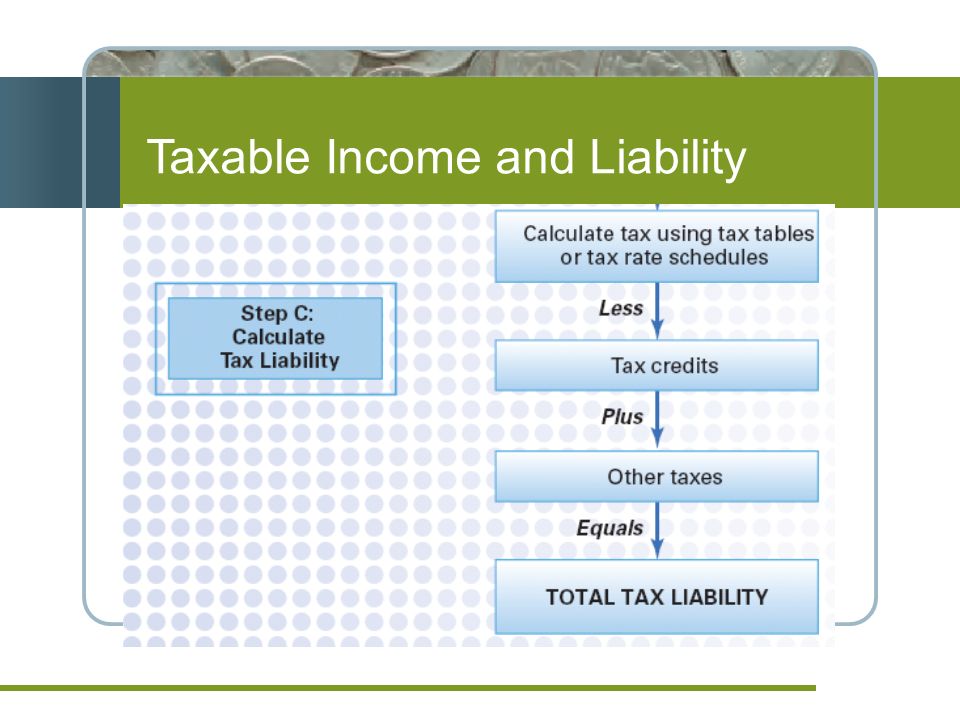 Taxable Income and Liability

Step C: Calculate Tax Liability

Calculate tax using tax tables or tax rate schedules

Less

Tax credits

Plus

Other taxes

Equals

TOTAL TAX LIABILITY